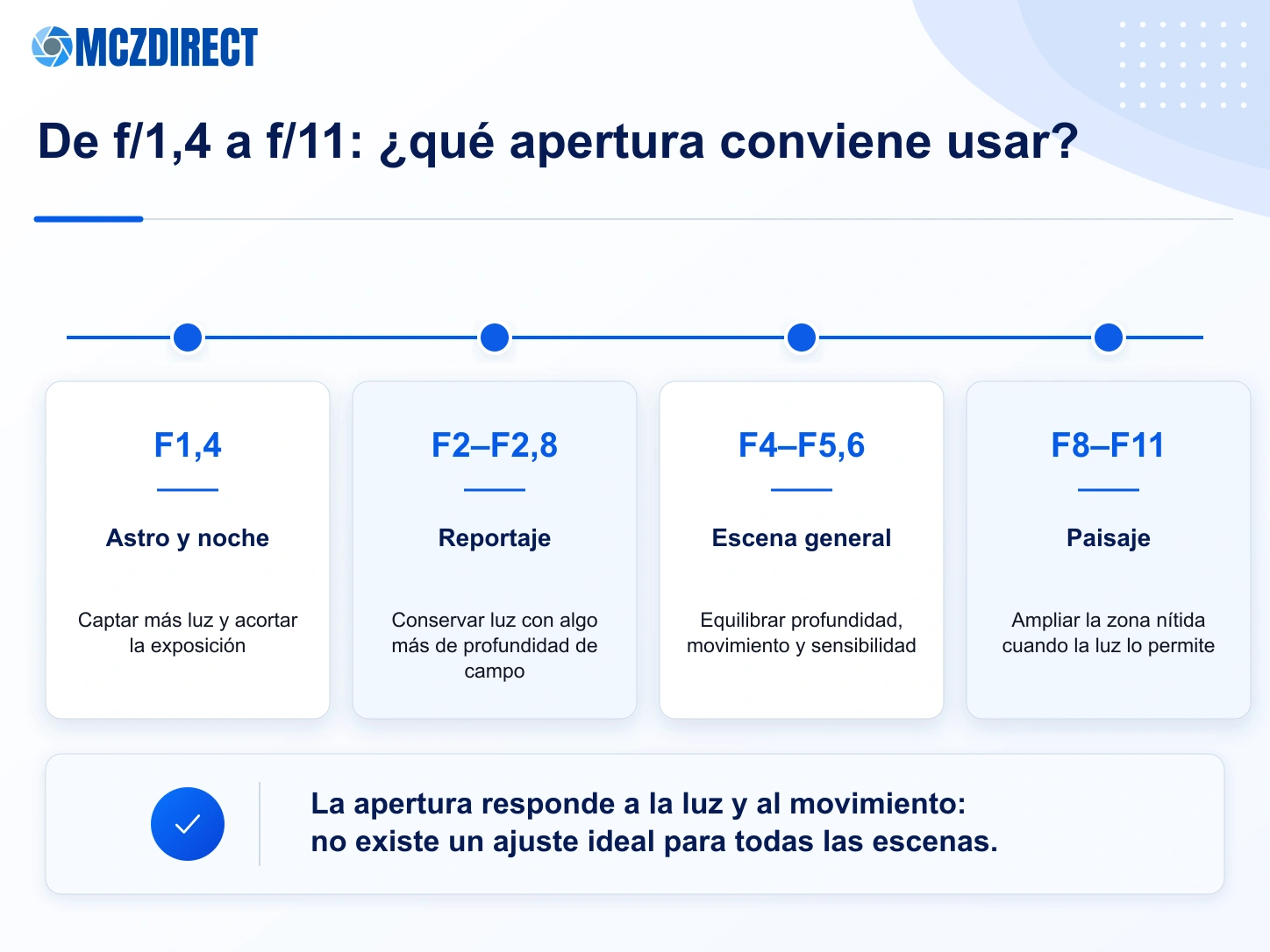 MCZDIRECT

De f/1,4 a f/11: ¿qué apertura conviene usar?

F1,4

Astro y noche

Captar más luz y acortar la exposición

F2–F2,8

Reportaje

Conservar luz con algo más de profundidad de campo

F4–F5,6

Escena general

Equilibrar profundidad, movimiento y sensibilidad

F8–F11

Paisaje

Ampliar la zona nítida cuando la luz lo permite

La apertura responde a la luz y al movimiento: no existe un ajuste ideal para todas las escenas.